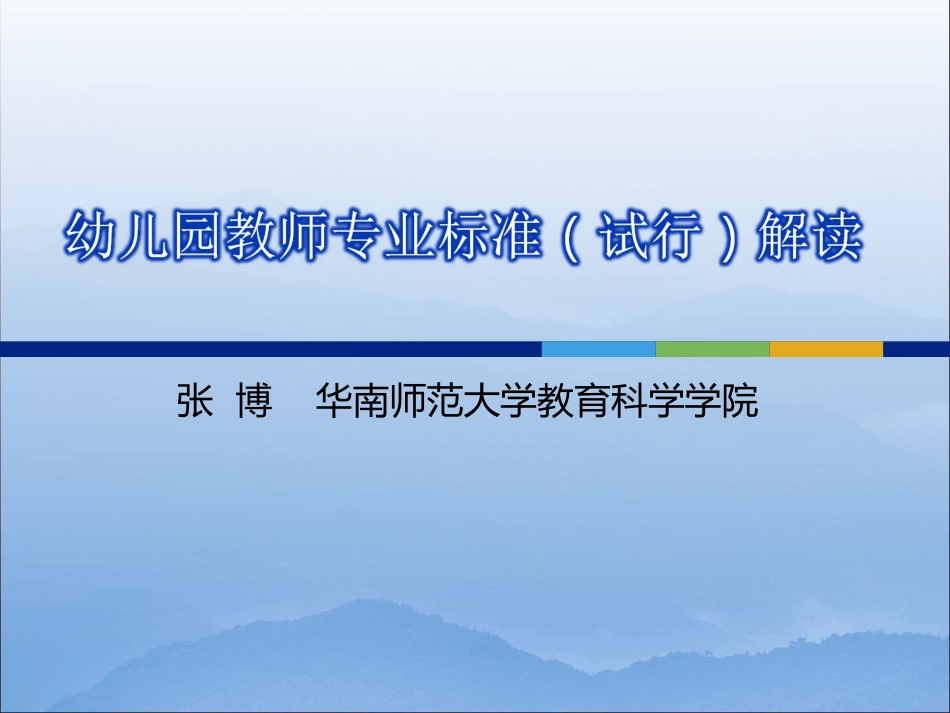 幼儿园教师专业标准（试行）解读

张 博　华南师范大学教育科学学院